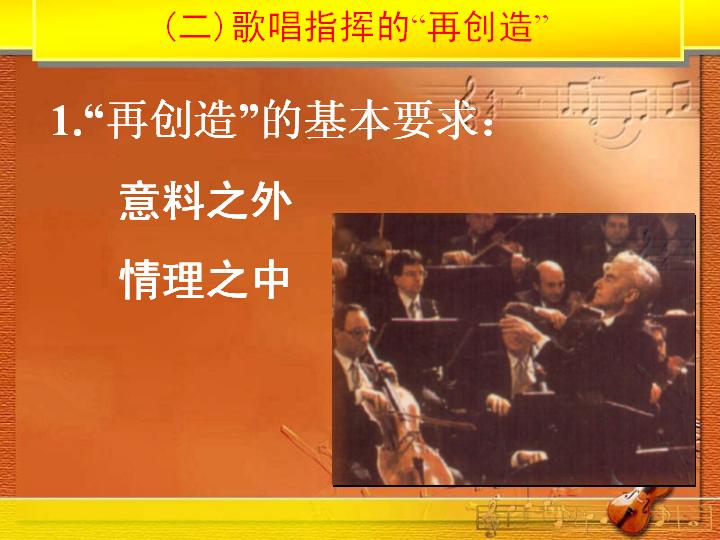 （二）歌唱指挥的“再创造”

1.“再创造”的基本要求：

意料之外

情理之中